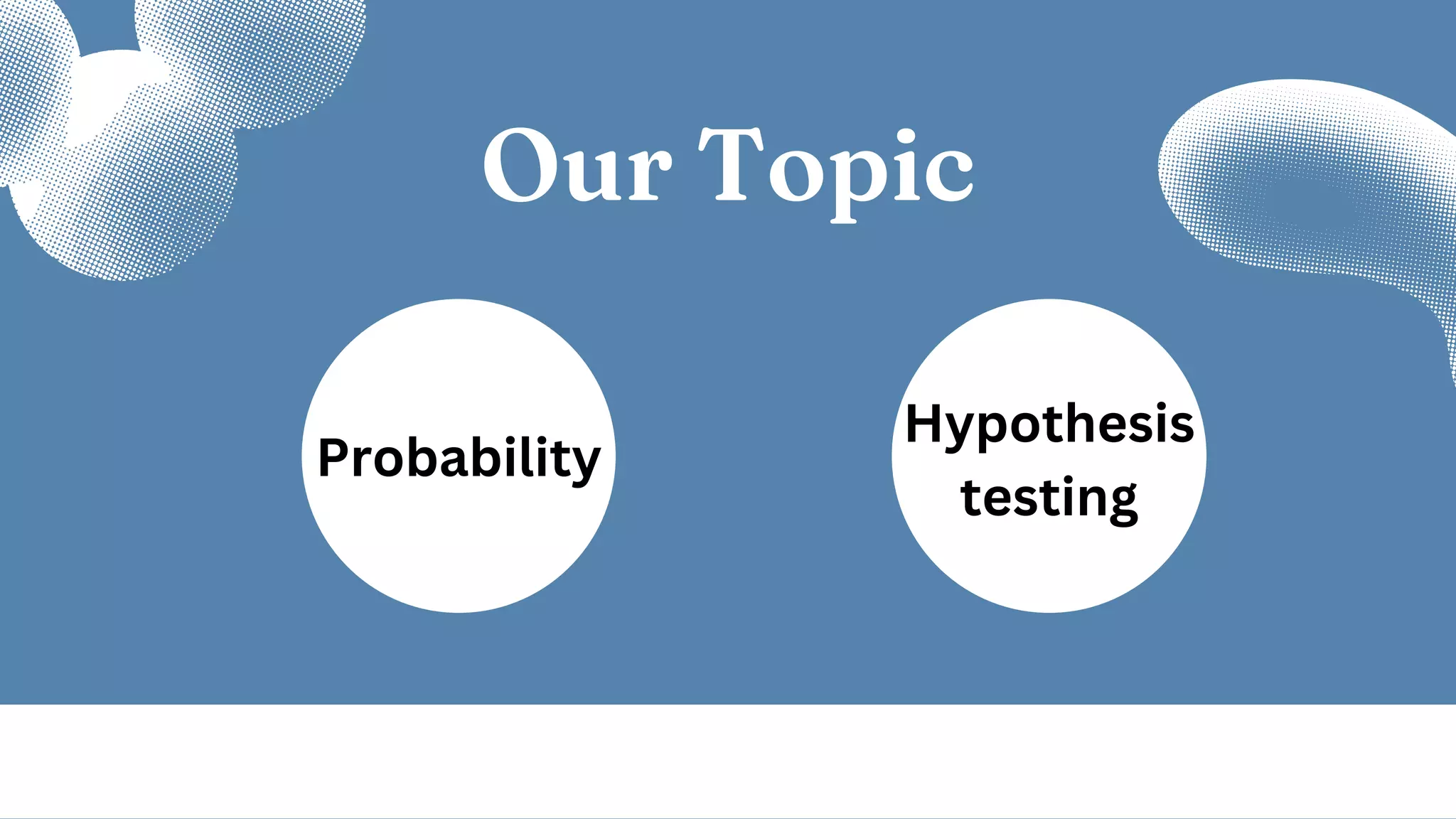 Our Topic

Probability

Hypothesis testing